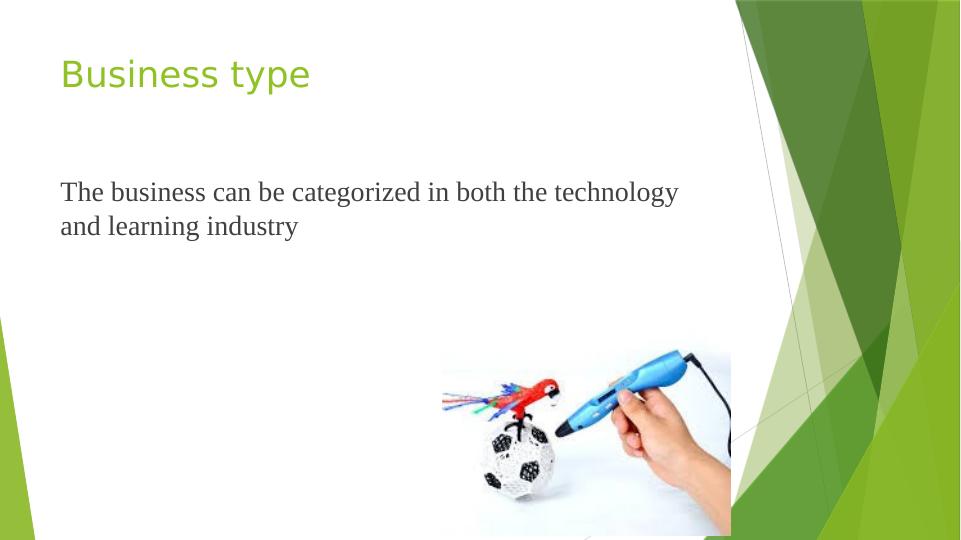 Business type

The business can be categorized in both the technology and learning industry